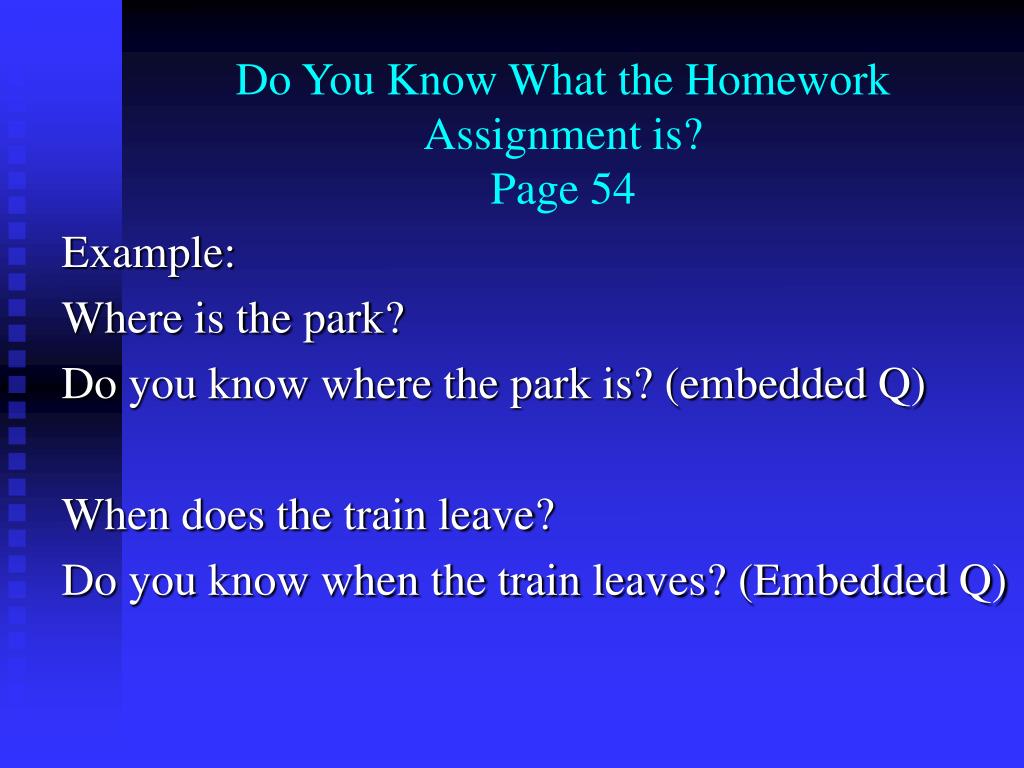 Do You Know What the Homework Assignment is?
Page 54

Example:
Where is the park?
Do you know where the park is? (embedded Q)

When does the train leave?
Do you know when the train leaves? (Embedded Q)